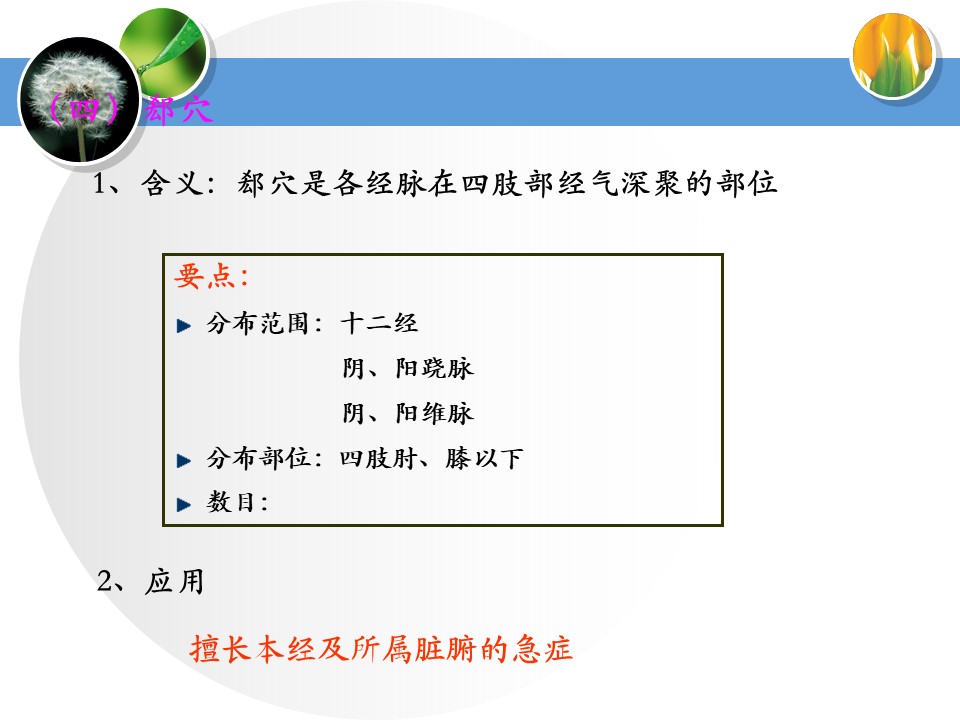 （四）郄穴

1、含义：郄穴是各经脉在四肢部经气深聚的部位

要点：

分布范围：十二经
阴、阳跷脉
阴、阳维脉

分布部位：四肢肘、膝以下

数目：

2、应用

擅长本经及所属脏腑的急症